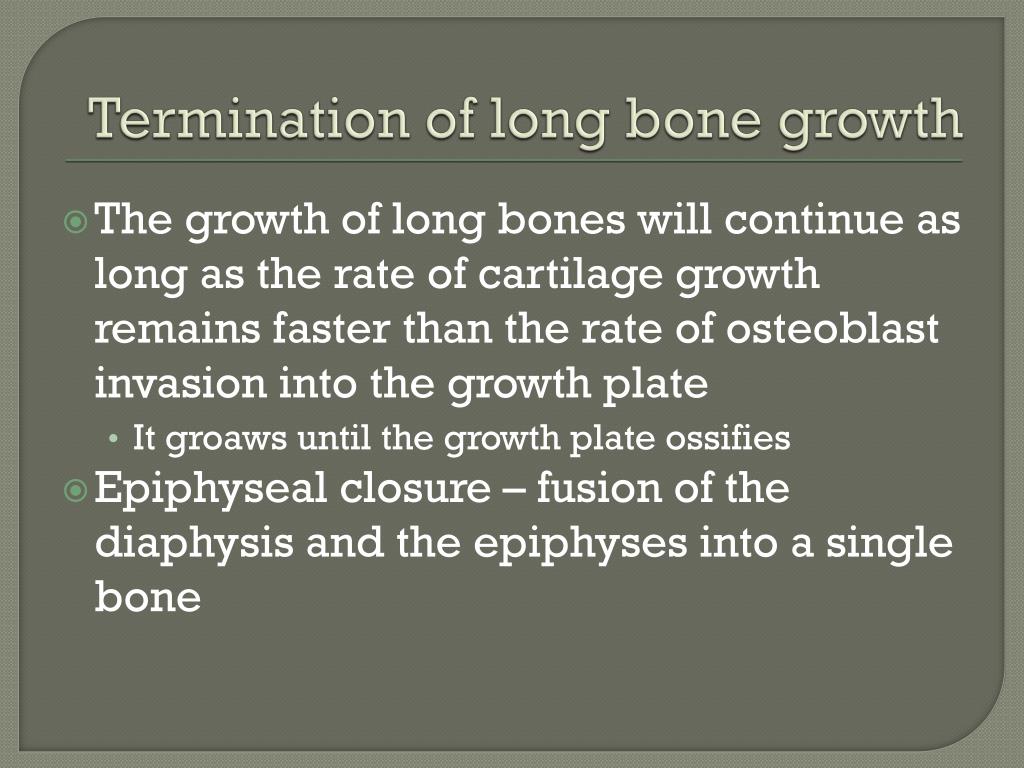 Termination of long bone growth

The growth of long bones will continue as long as the rate of cartilage growth remains faster than the rate of osteoblast invasion into the growth plate

• It groaws until the growth plate ossifies

Epiphyseal closure – fusion of the diaphysis and the epiphyses into a single bone